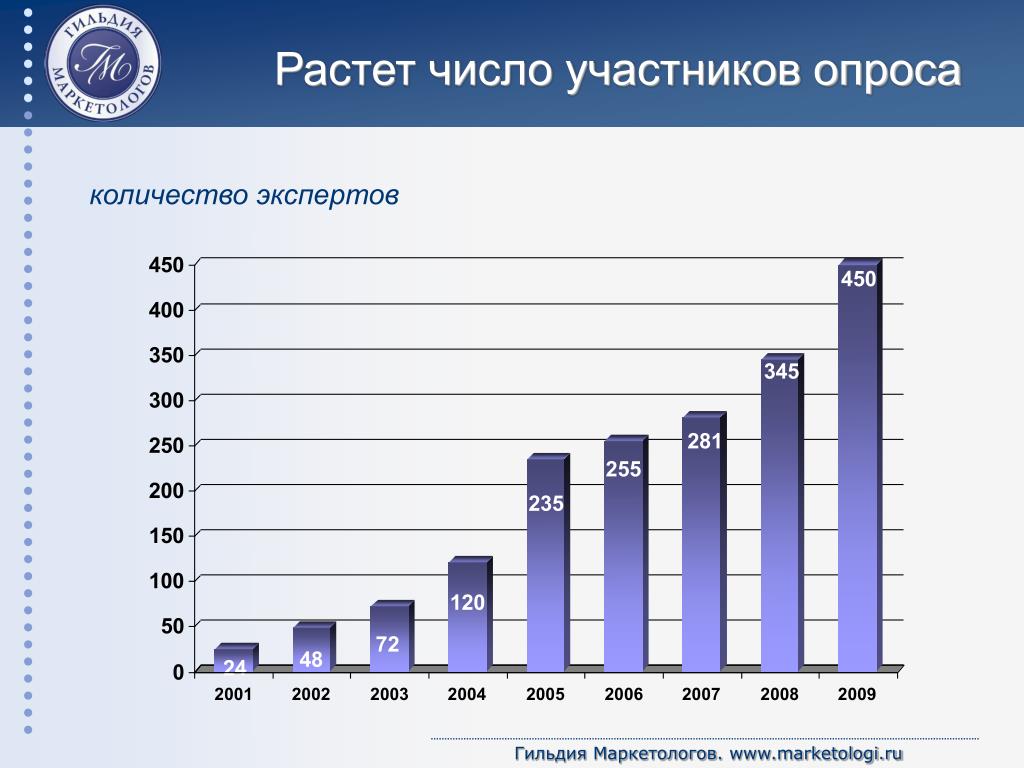 ГИЛЬДИЯ МАРКЕТОЛОГОВ
ГМ

Растет число участников опроса

количество экспертов

450
400
350
300
250
200
150
100
50
0

24
48
72
120
235
255
281
345
450

2001
2002
2003
2004
2005
2006
2007
2008
2009

Гильдия Маркетологов. www.marketologi.ru